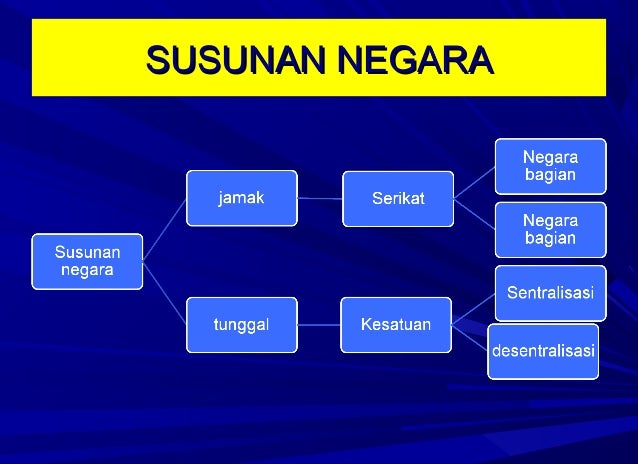 SUSUNAN NEGARA

Susunan negara

jamak

Serikat

Negara bagian

Negara bagian

tunggal

Kesatuan

Sentralisasi

desentralisasi